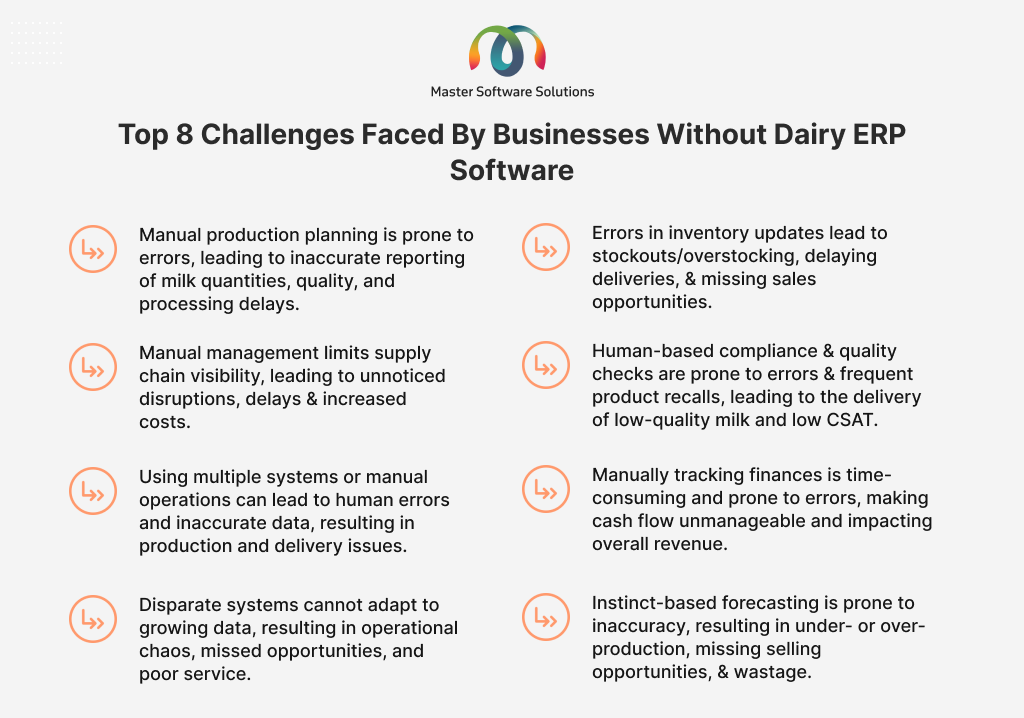 Master Software Solutions

Top 8 Challenges Faced By Businesses Without Dairy ERP Software

Manual production planning is prone to errors, leading to inaccurate reporting of milk quantities, quality, and processing delays.

Manual management limits supply chain visibility, leading to unnoticed disruptions, delays & increased costs.

Using multiple systems or manual operations can lead to human errors and inaccurate data, resulting in production and delivery issues.

Disparate systems cannot adapt to growing data, resulting in operational chaos, missed opportunities, and poor service.

Errors in inventory updates lead to stockouts/overstocking, delaying deliveries, & missing sales opportunities.

Human-based compliance & quality checks are prone to errors & frequent product recalls, leading to the delivery of low-quality milk and low CSAT.

Manually tracking finances is time-consuming and prone to errors, making cash flow unmanageable and impacting overall revenue.

Instinct-based forecasting is prone to inaccuracy, resulting in under- or over-production, missing selling opportunities, & wastage.